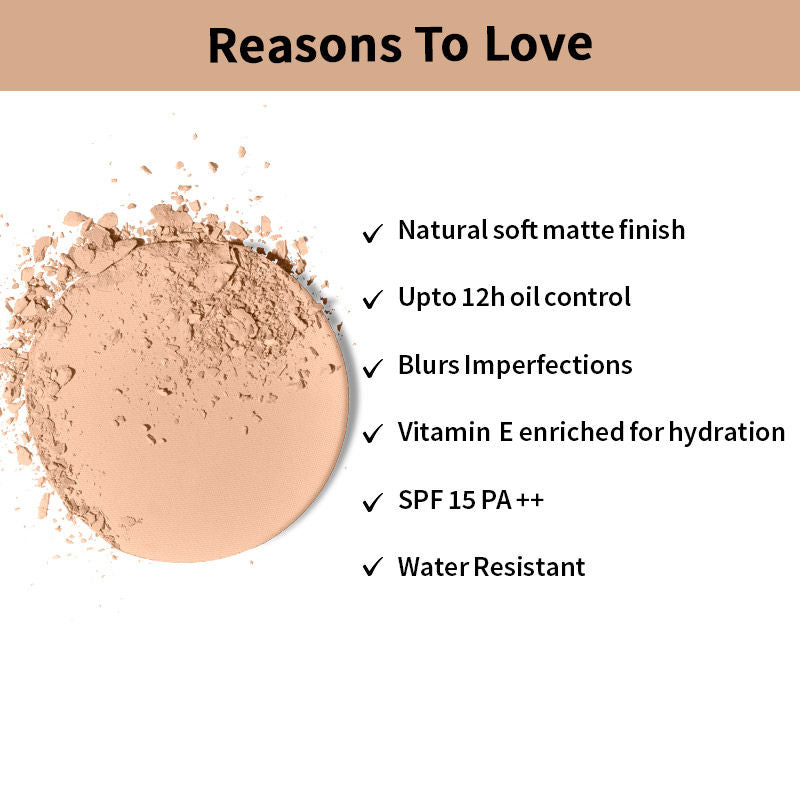 Reasons To Love

✓ Natural soft matte finish

✓ Upto 12h oil control

✓ Blurs Imperfections

✓ Vitamin E enriched for hydration

✓ SPF 15 PA ++

✓ Water Resistant